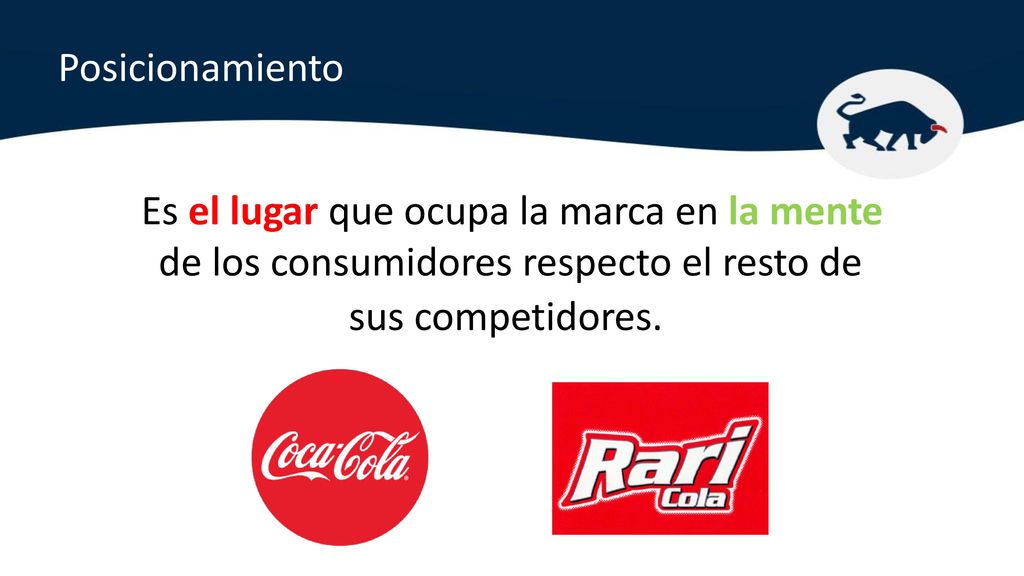 Posicionamiento

Es el lugar que ocupa la marca en la mente de los consumidores respecto el resto de sus competidores.

Coca-Cola

Rari Cola